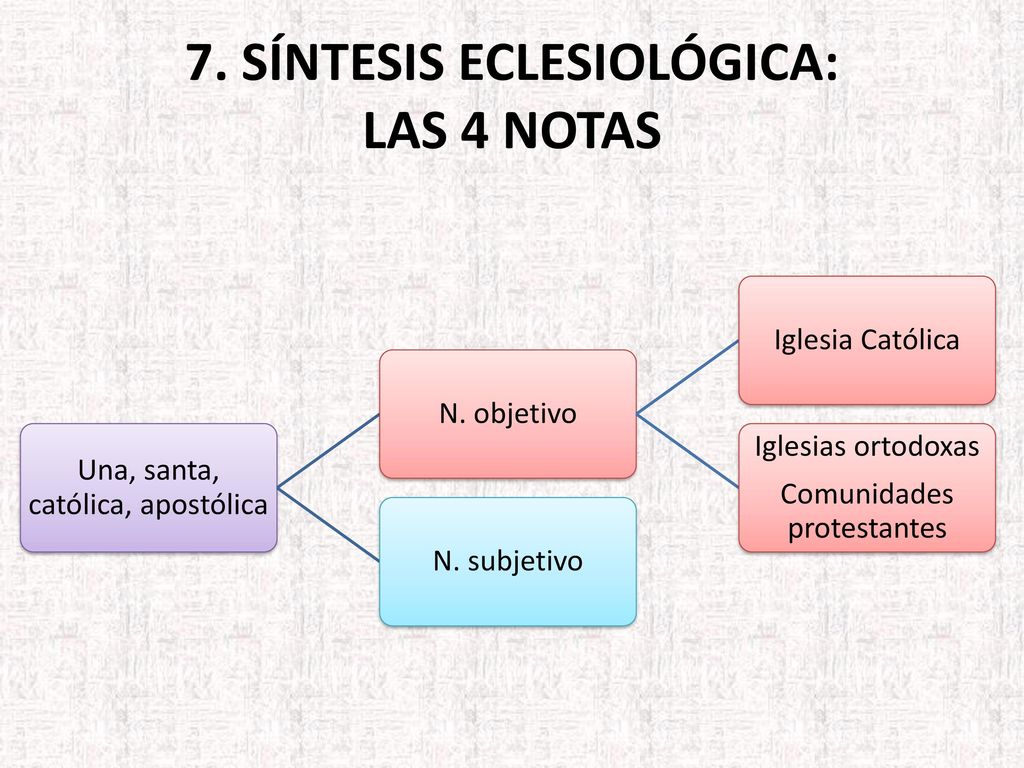 7. SÍNTESIS ECLESIOLÓGICA: LAS 4 NOTAS

Una, santa, católica, apostólica

N. objetivo

N. subjetivo

Iglesia Católica

Iglesias ortodoxas

Comunidades protestantes